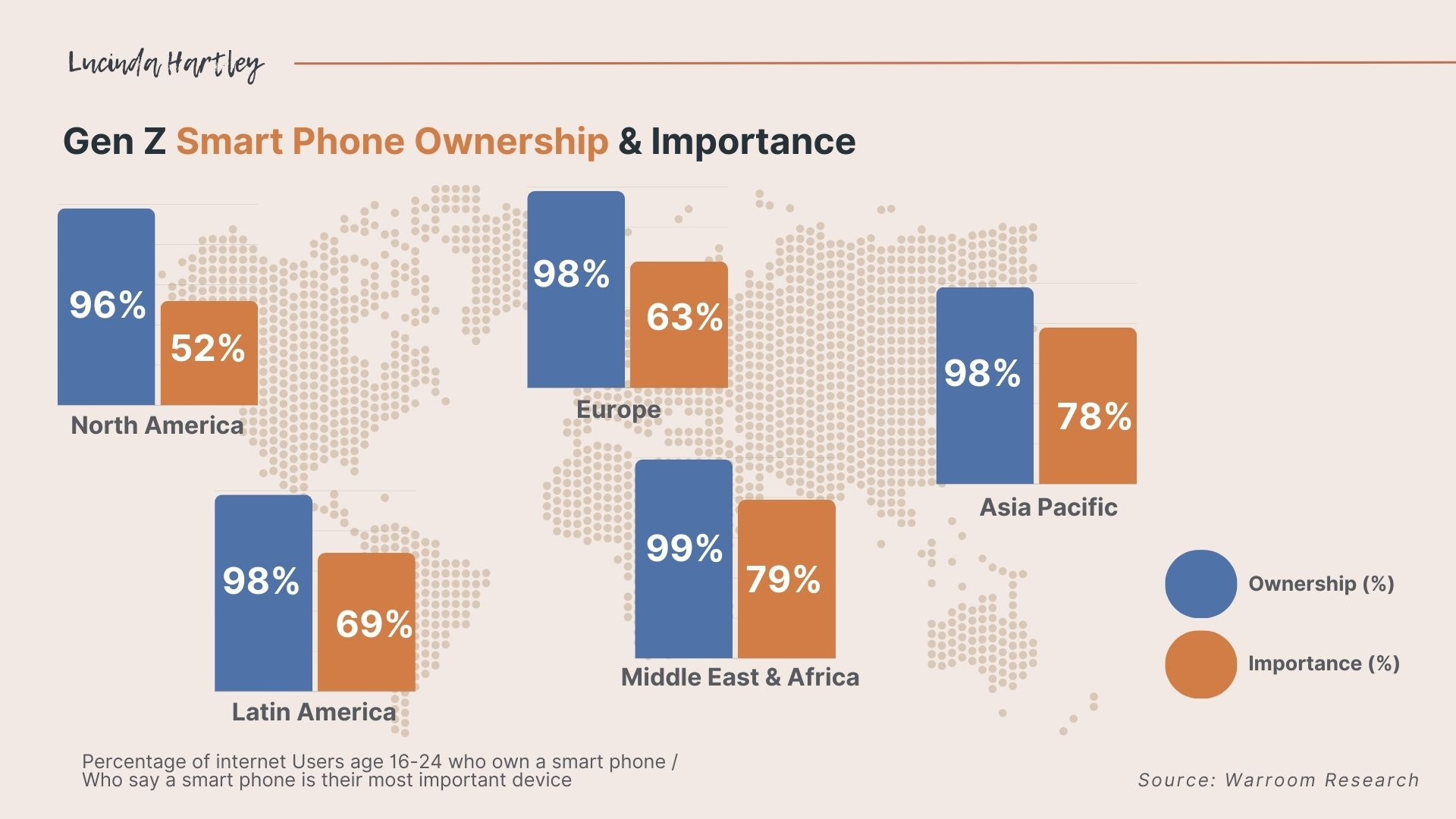 Lucinda Hartley

Gen Z Smart Phone Ownership & Importance

96%
52%
North America

98%
63%
Europe

98%
78%
Asia Pacific

98%
69%
Latin America

99%
79%
Middle East & Africa

Ownership (%)
Importance (%)

Percentage of internet Users age 16-24 who own a smart phone / Who say a smart phone is their most important device

Source: Warroom Research